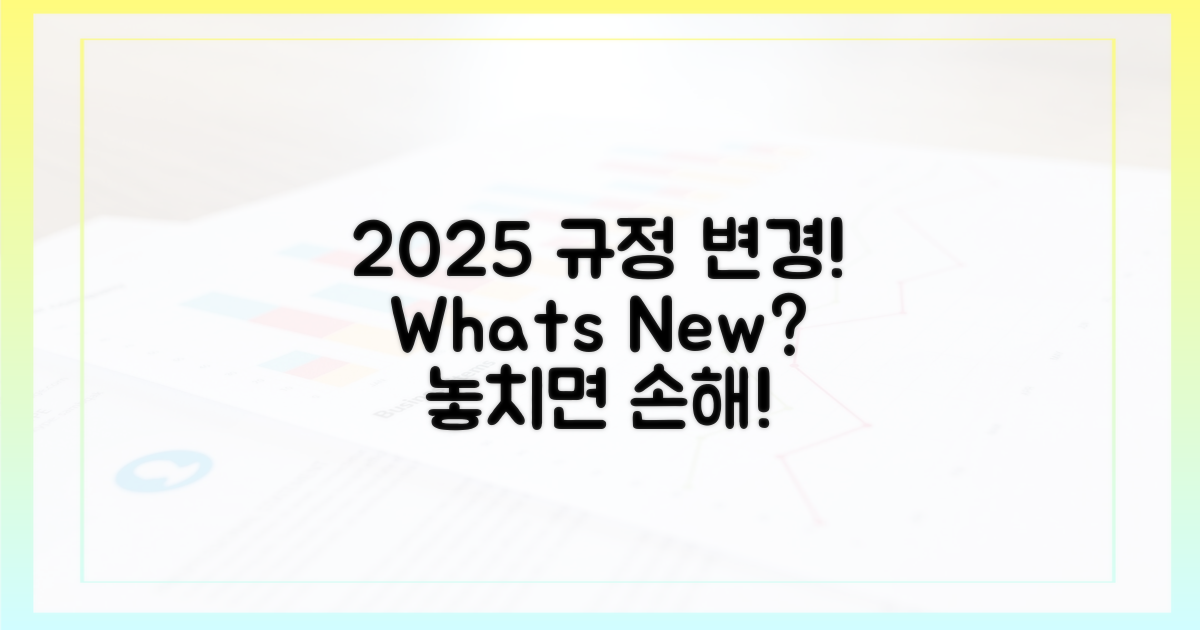 2025 규정 변경!
Whats New?
놓치면 손해!